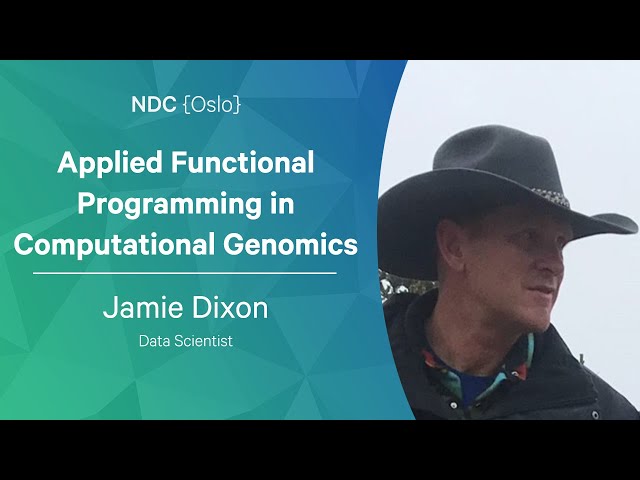 NDC {Oslo}

Applied Functional Programming in Computational Genomics

Jamie Dixon

Data Scientist